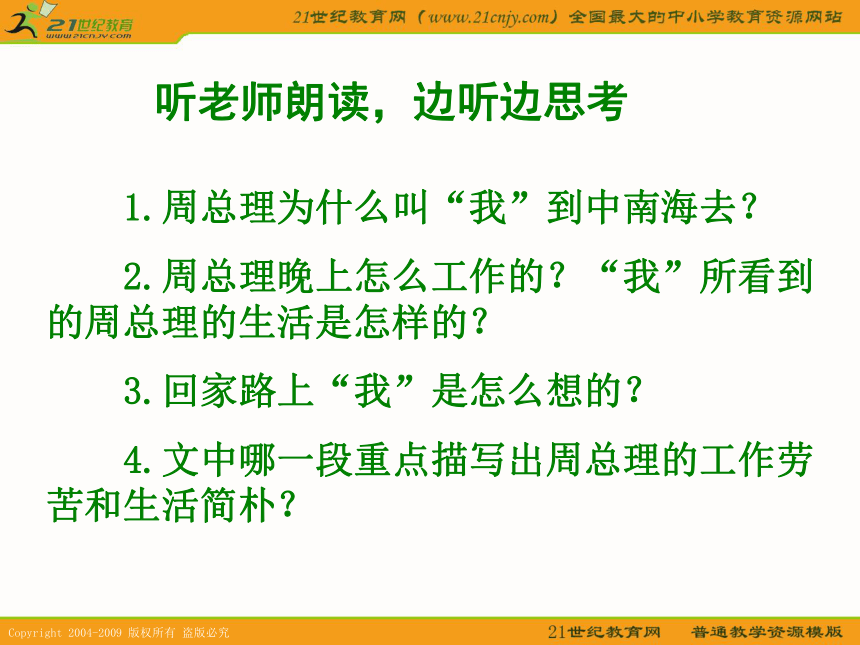 21世纪教育
www.21cnjy.com

21世纪教育网（www.21cnjy.com）全国最大的中小学教育资源网站

听老师朗读，边听边思考

1.周总理为什么叫“我”到中南海去？

2.周总理晚上怎么工作的？“我”所看到的周总理的生活是怎样的？

3.回家路上“我”是怎么想的？

4.文中哪一段重点描写出周总理的工作劳苦和生活简朴？

Copyright 2004-2009 版权所有 盗版必究

21世纪教育网　普通教学资源模版